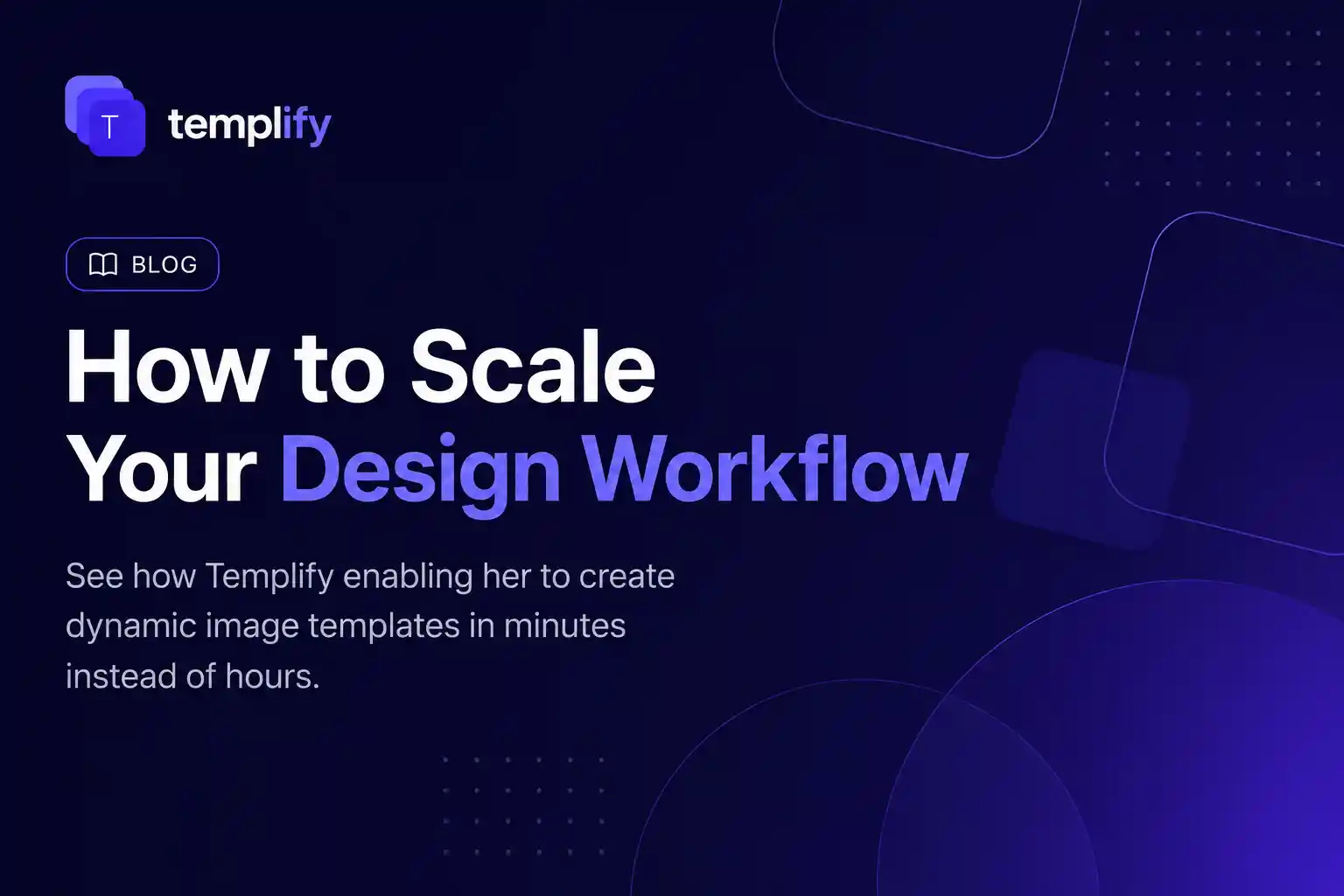 T
templify

BLOG

How to Scale
Your Design Workflow

See how Templify enabling her to create dynamic image templates in minutes instead of hours.